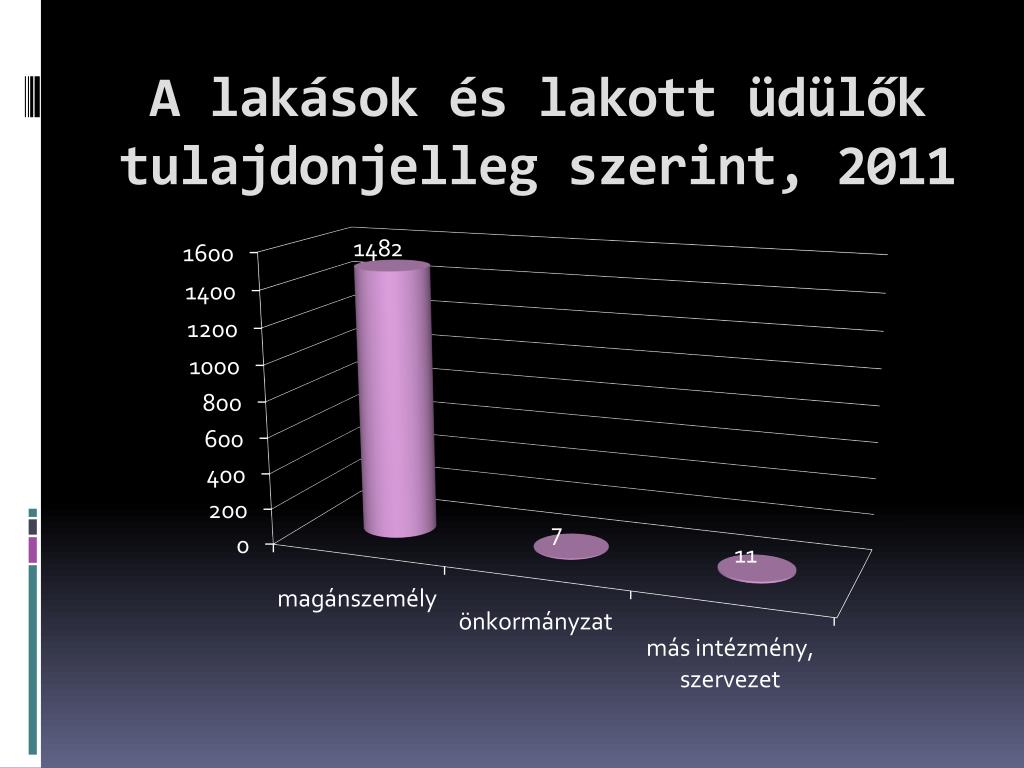 A lakások és lakott üdülők tulajdonjelleg szerint, 2011

1600
1400
1200
1000
800
600
400
200
0

1482
7
11

magánszemély
önkormányzat
más intézmény, szervezet